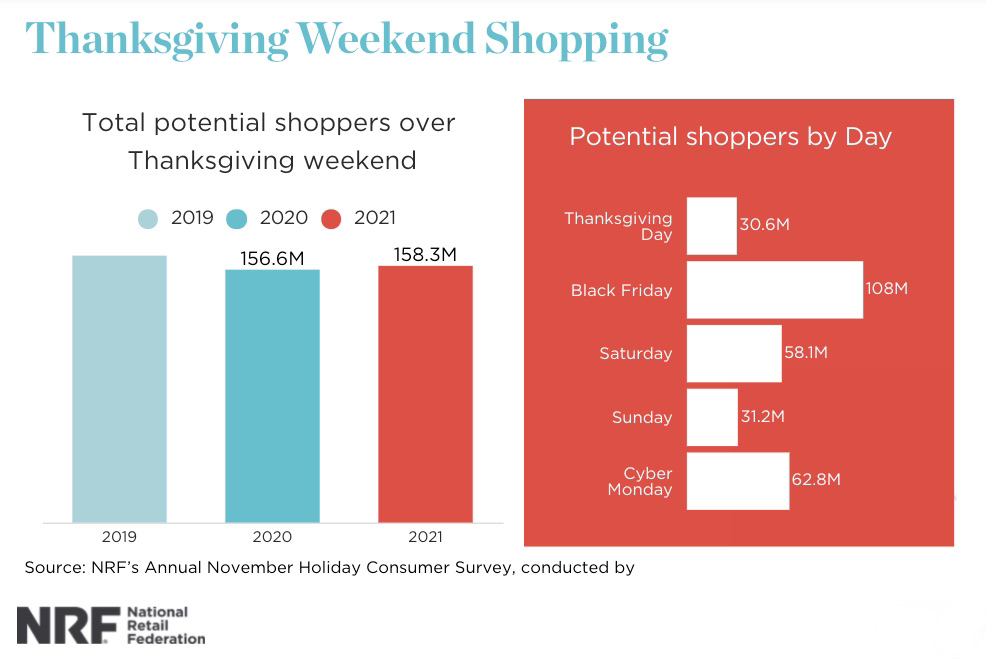 Thanksgiving Weekend Shopping

Total potential shoppers over Thanksgiving weekend

2019 2020 2021

156.6M
158.3M

2019
2020
2021

Potential shoppers by Day

Thanksgiving Day 30.6M
Black Friday 108M
Saturday 58.1M
Sunday 31.2M
Cyber Monday 62.8M

Source: NRF's Annual November Holiday Consumer Survey, conducted by

NRF National Retail Federation